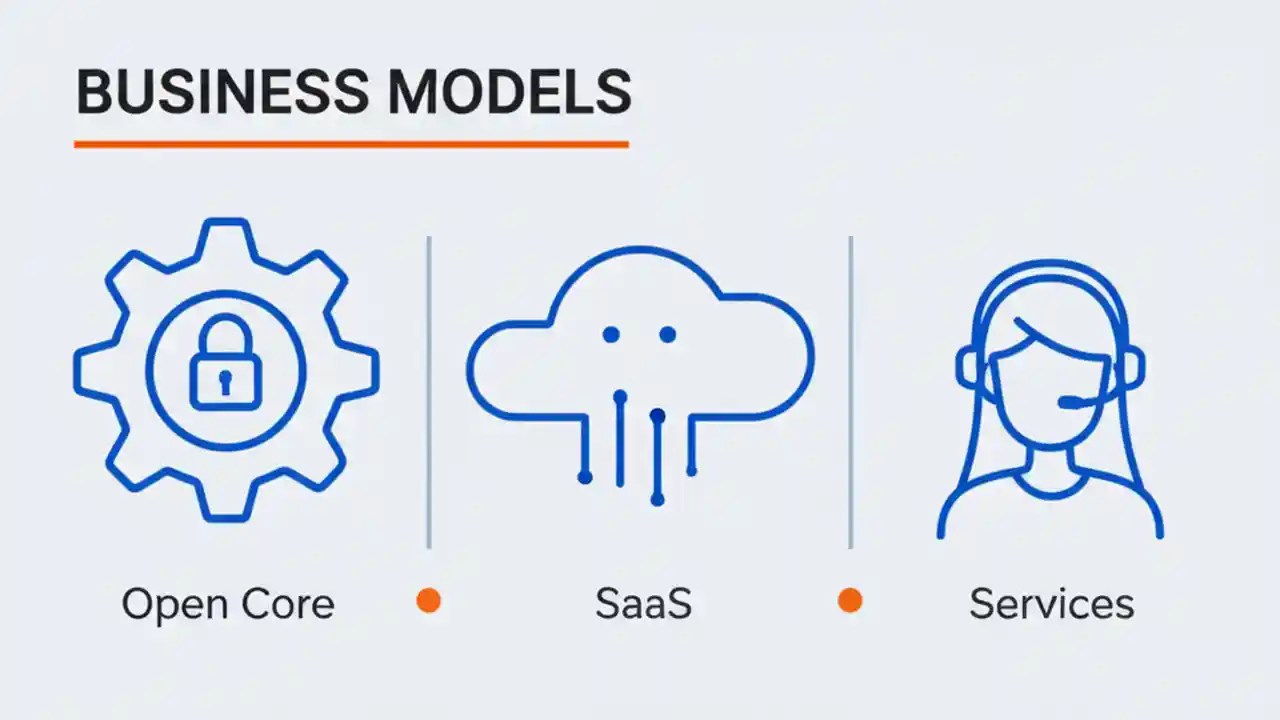 BUSINESS MODELS

Open Core

SaaS

Services